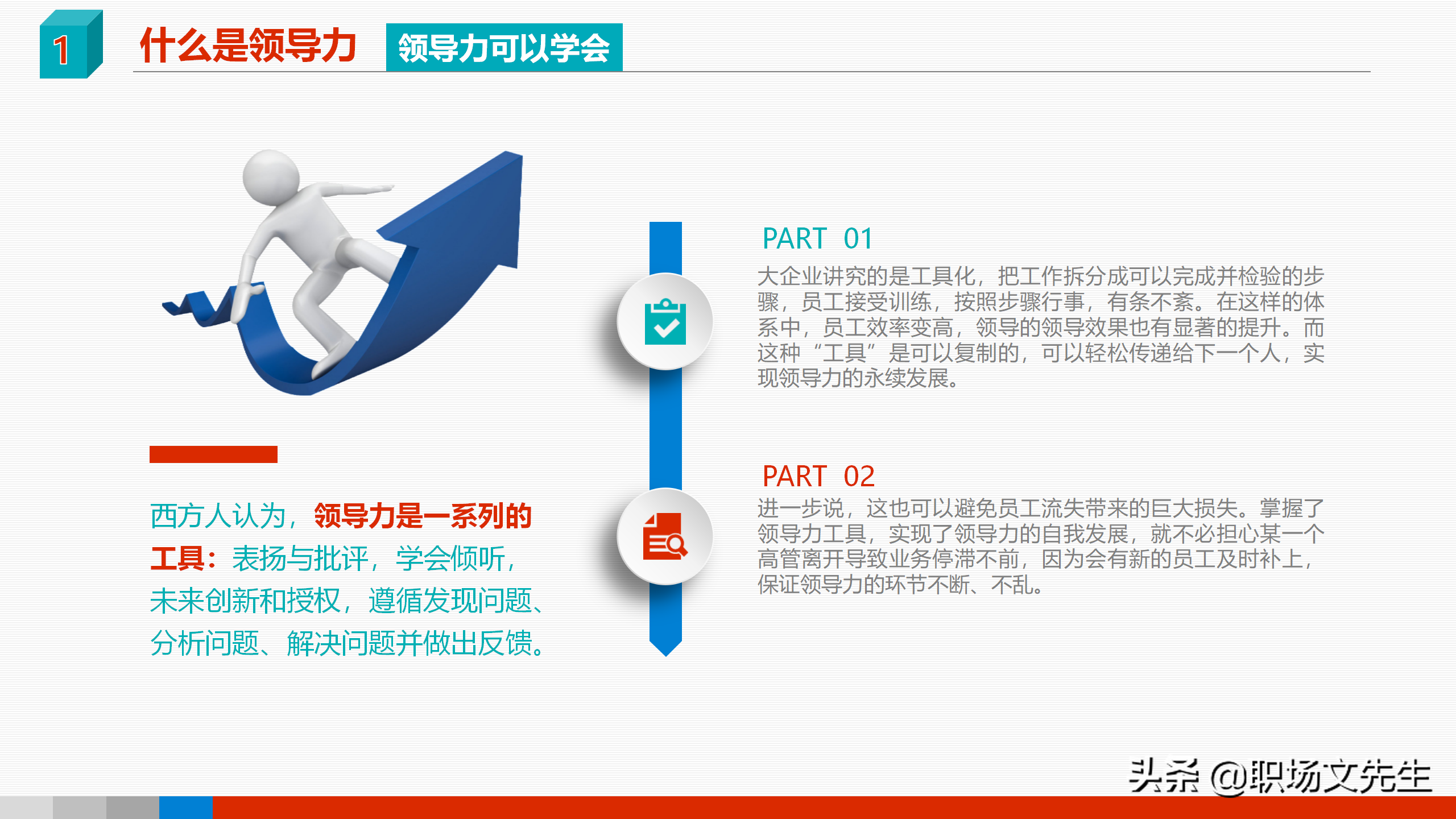 1

什么是领导力

领导力可以学会

西方人认为，领导力是一系列的工具：表扬与批评，学会倾听，未来创新和授权，遵循发现问题、分析问题、解决问题并做出反馈。

PART 01

大企业讲究的是工具化，把工作拆分成可以完成并检验的步骤，员工接受训练，按照步骤行事，有条不紊。在这样的体系中，员工效率变高，领导的领导效果也有显著的提升。而这种“工具”是可以复制的，可以轻松传递给下一个人，实现领导力的永续发展。

PART 02

进一步说，这也可以避免员工流失带来的巨大损失。掌握了领导力工具，实现了领导力的自我发展，就不必担心某一个高管离开导致业务停滞不前，因为会有新的员工及时补上，保证领导力的环节不断、不乱。

头条 @职场文先生